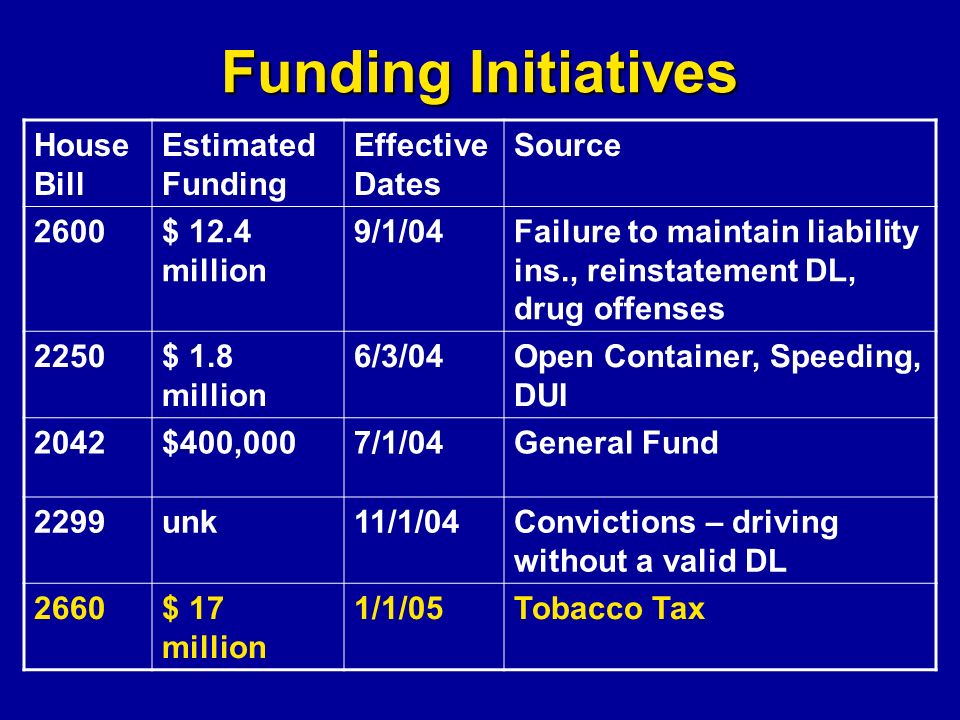 Funding Initiatives

| House Bill | Estimated Funding | Effective Dates | Source |
|---|---|---|---|
| 2600 | $ 12.4 million | 9/1/04 | Failure to maintain liability ins., reinstatement DL, drug offenses |
| 2250 | $ 1.8 million | 6/3/04 | Open Container, Speeding, DUI |
| 2042 | $400,000 | 7/1/04 | General Fund |
| 2299 | unk | 11/1/04 | Convictions – driving without a valid DL |
| 2660 | $ 17 million | 1/1/05 | Tobacco Tax |